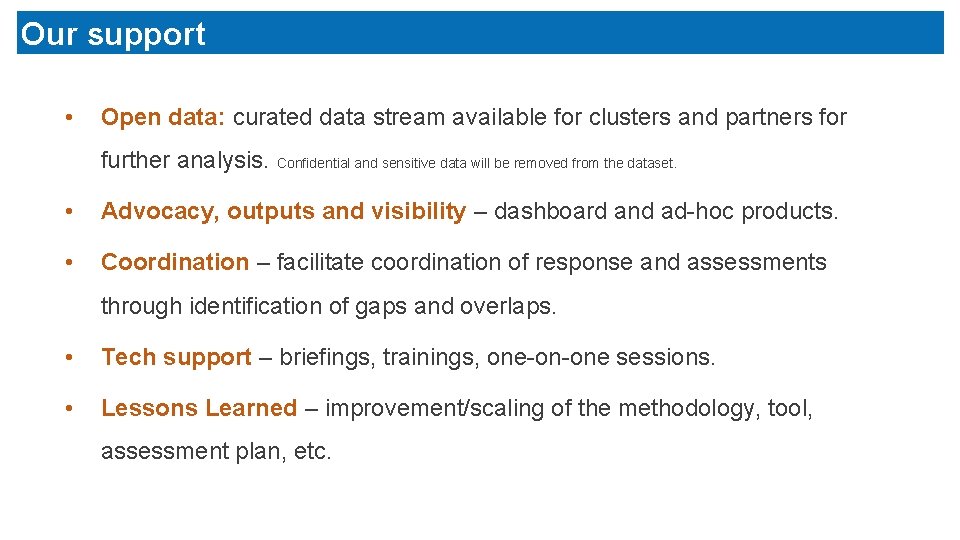 Our support

• Open data: curated data stream available for clusters and partners for further analysis. Confidential and sensitive data will be removed from the dataset.

• Advocacy, outputs and visibility – dashboard and ad-hoc products.

• Coordination – facilitate coordination of response and assessments through identification of gaps and overlaps.

• Tech support – briefings, trainings, one-on-one sessions.

• Lessons Learned – improvement/scaling of the methodology, tool, assessment plan, etc.